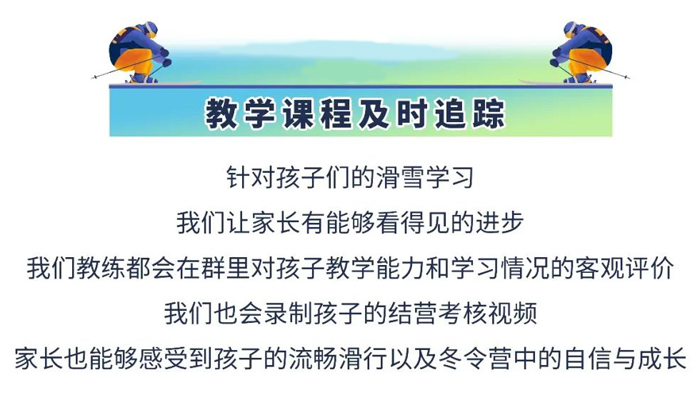 教学课程及时追踪

针对孩子们的滑雪学习
我们让家长有能够看得见的进步
我们教练都会在群里对孩子教学能力和学习情况的客观评价
我们也会录制孩子的结营考核视频
家长也能够感受到孩子的流畅滑行以及冬令营中的自信与成长